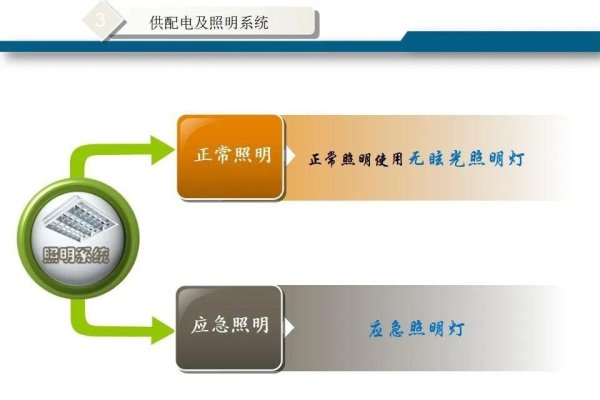 3

供配电及照明系统

照明系统

正常照明

正常照明使用无眩光照明灯

应急照明

应急照明灯